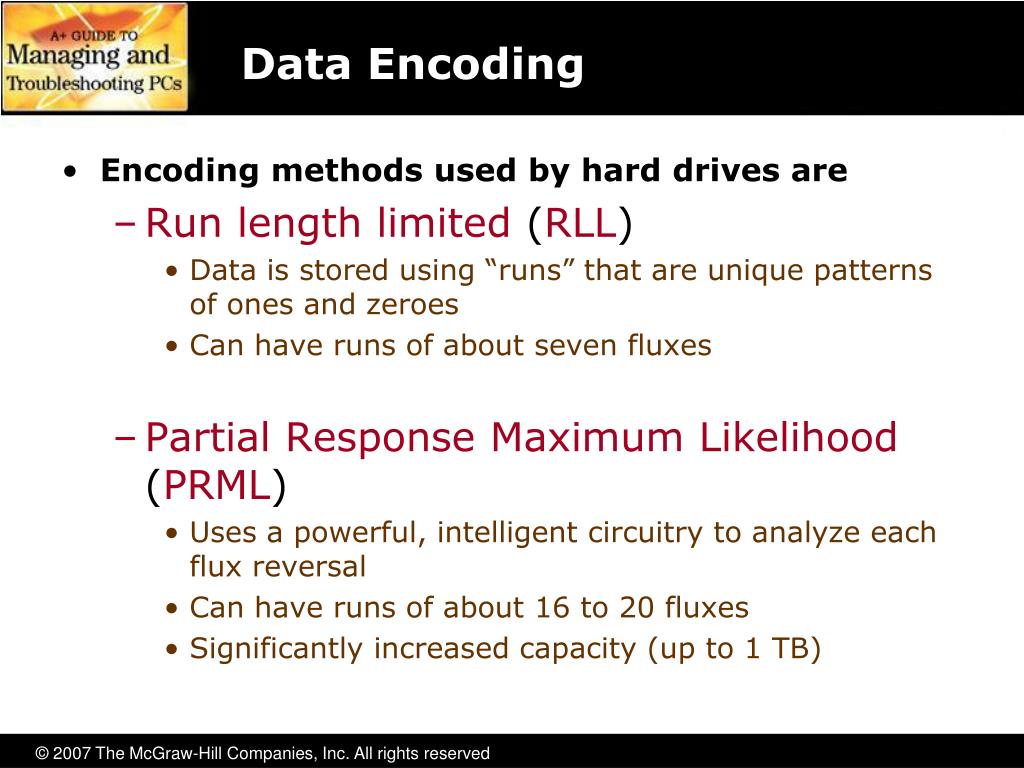 A+ GUIDE TO
Managing and
Troubleshooting PCs

Data Encoding

• Encoding methods used by hard drives are
– Run length limited (RLL)
• Data is stored using “runs” that are unique patterns of ones and zeroes
• Can have runs of about seven fluxes

– Partial Response Maximum Likelihood (PRML)
• Uses a powerful, intelligent circuitry to analyze each flux reversal
• Can have runs of about 16 to 20 fluxes
• Significantly increased capacity (up to 1 TB)

© 2007 The McGraw-Hill Companies, Inc. All rights reserved